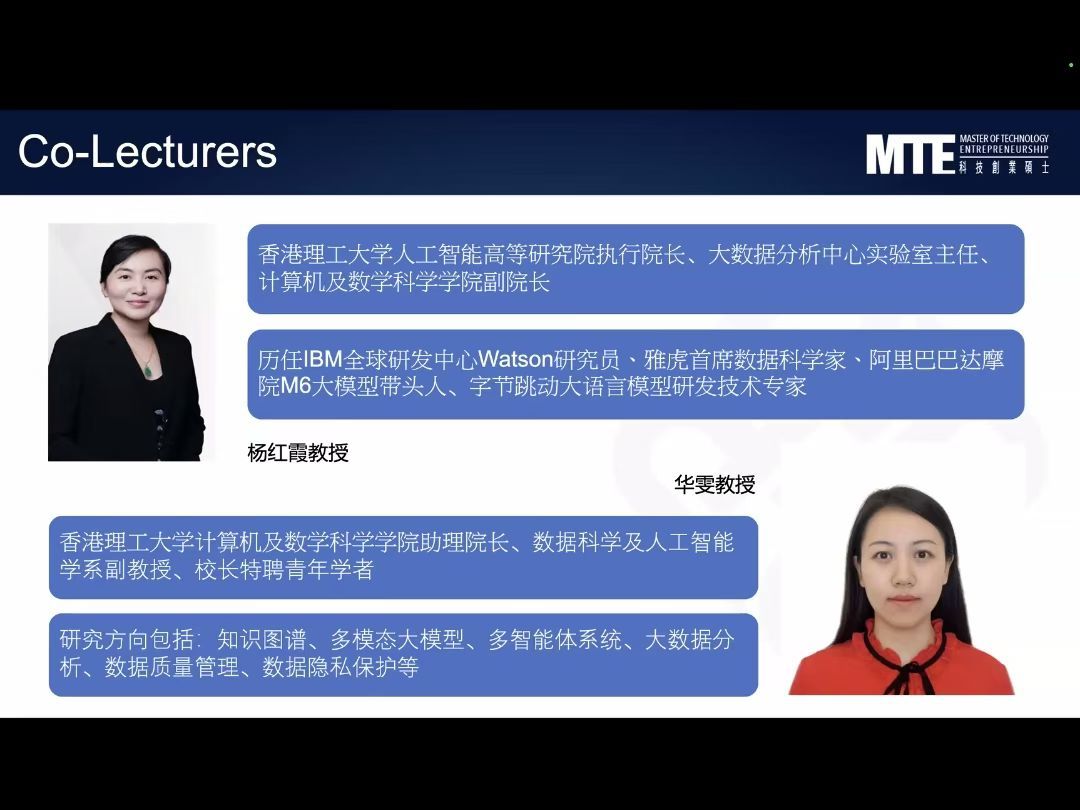 Co-Lecturers

MTE MASTER OF TECHNOLOGY ENTREPRENEURSHIP 科技創業碩士

香港理工大学人工智能高等研究院执行院长、大数据分析中心实验室主任、计算机及数学科学学院副院长

历任IBM全球研发中心Watson研究员、雅虎首席数据科学家、阿里巴巴达摩院M6大模型带头人、字节跳动大语言模型研发技术专家

杨红霞教授

华雯教授

香港理工大学计算机及数学科学学院助理院长、数据科学及人工智能学系副教授、校长特聘青年学者

研究方向包括：知识图谱、多模态大模型、多智能体系统、大数据分析、数据质量管理、数据隐私保护等